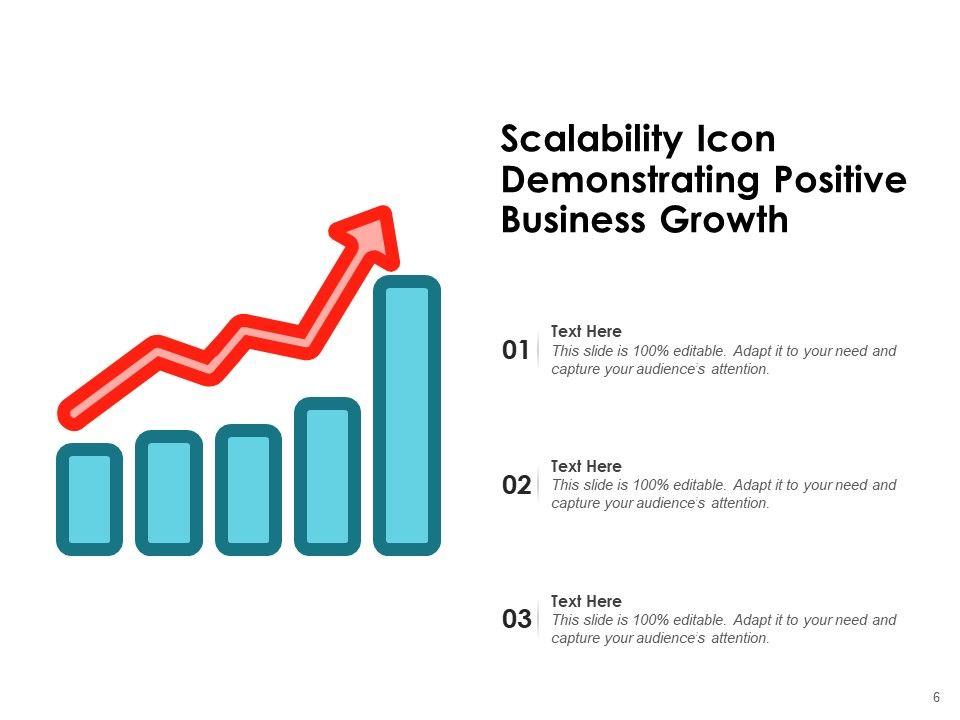 Scalability Icon Demonstrating Positive Business Growth

01
Text Here
This slide is 100% editable. Adapt it to your need and capture your audience's attention.

02
Text Here
This slide is 100% editable. Adapt it to your need and capture your audience's attention.

03
Text Here
This slide is 100% editable. Adapt it to your need and capture your audience's attention.

6